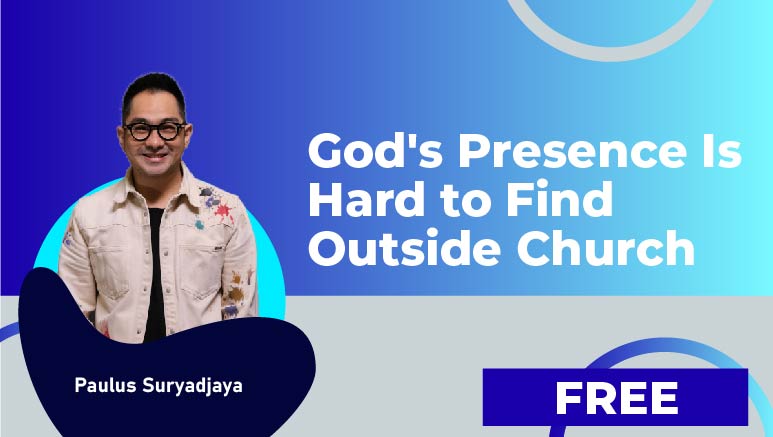 God's Presence Is Hard to Find Outside Church

Paulus Suryadjaya

FREE